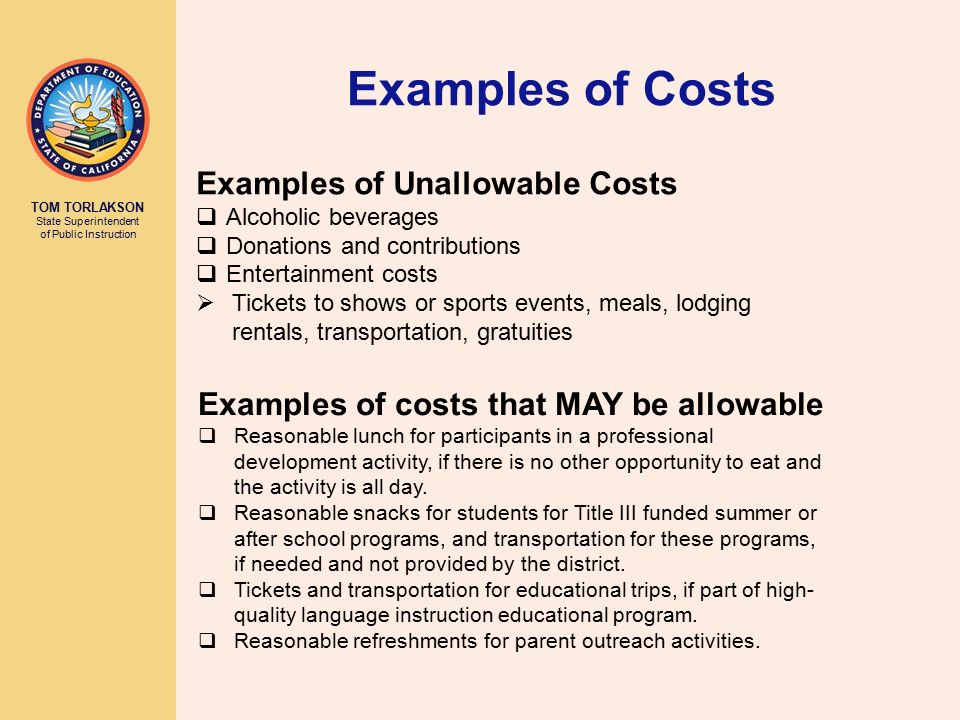 DEPARTMENT OF EDUCATION
STATE OF CALIFORNIA

TOM TORLAKSON
State Superintendent of Public Instruction

Examples of Costs

Examples of Unallowable Costs
❑ Alcoholic beverages
❑ Donations and contributions
❑ Entertainment costs
➢ Tickets to shows or sports events, meals, lodging rentals, transportation, gratuities

Examples of costs that MAY be allowable
❑ Reasonable lunch for participants in a professional development activity, if there is no other opportunity to eat and the activity is all day.
❑ Reasonable snacks for students for Title III funded summer or after school programs, and transportation for these programs, if needed and not provided by the district.
❑ Tickets and transportation for educational trips, if part of high-quality language instruction educational program.
❑ Reasonable refreshments for parent outreach activities.